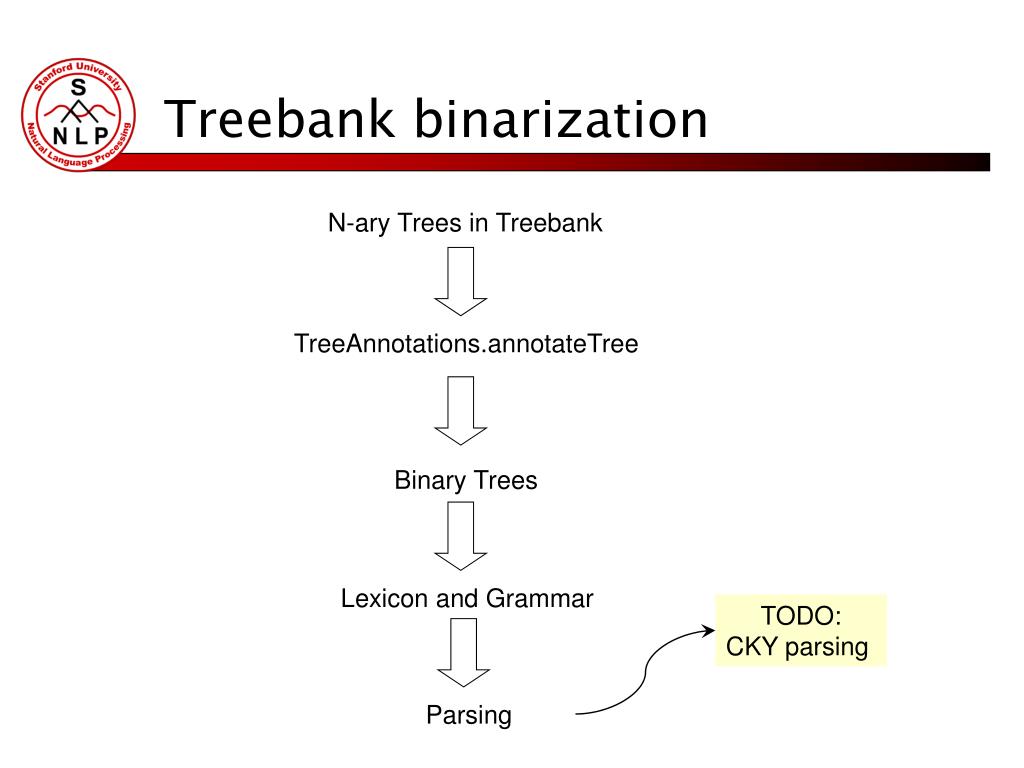 Stanford University
S
N L P
Natural Language Processing

Treebank binarization

N-ary Trees in Treebank

TreeAnnotations.annotateTree

Binary Trees

Lexicon and Grammar

Parsing

TODO:
CKY parsing